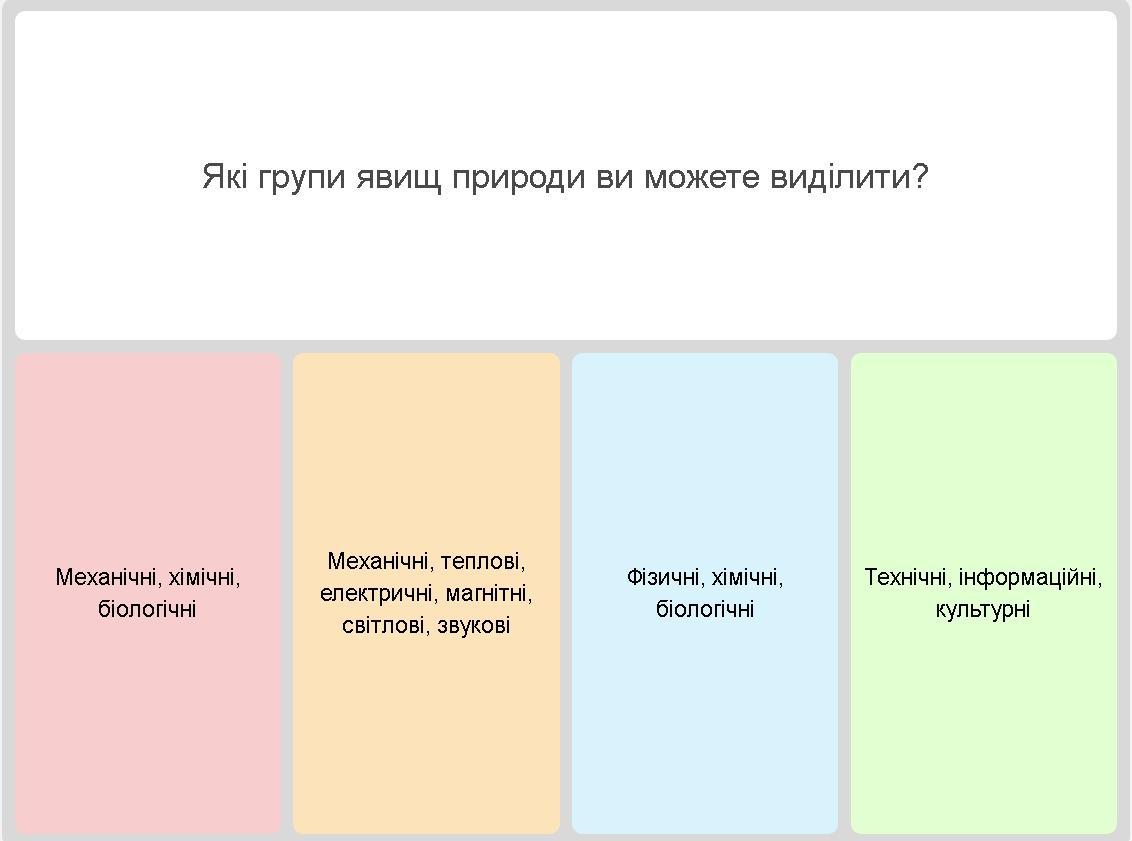 Які групи явищ природи ви можете виділити?

Механічні, хімічні, біологічні

Механічні, теплові, електричні, магнітні, світлові, звукові

Фізичні, хімічні, біологічні

Технічні, інформаційні, культурні